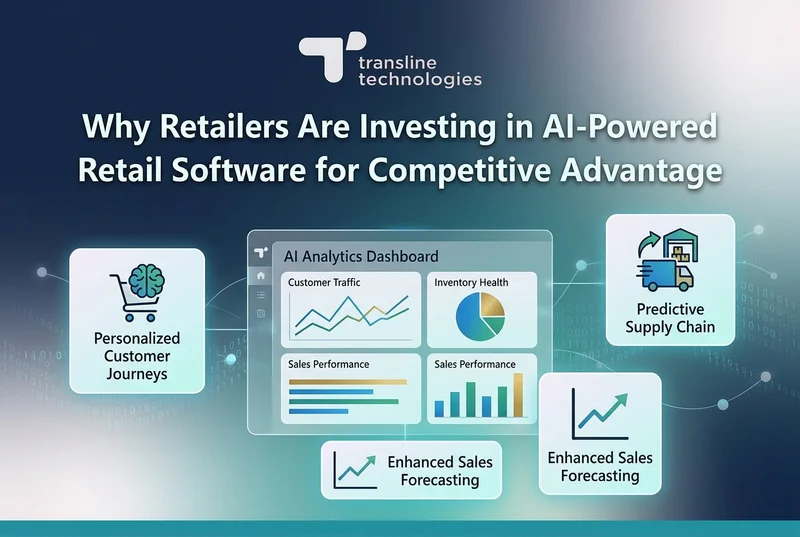 transline technologies

Why Retailers Are Investing in AI-Powered Retail Software for Competitive Advantage

Personalized Customer Journeys

AI Analytics Dashboard

Customer Traffic

Inventory Health

Sales Performance

Sales Performance

Predictive Supply Chain

Enhanced Sales Forecasting

Enhanced Sales Forecasting